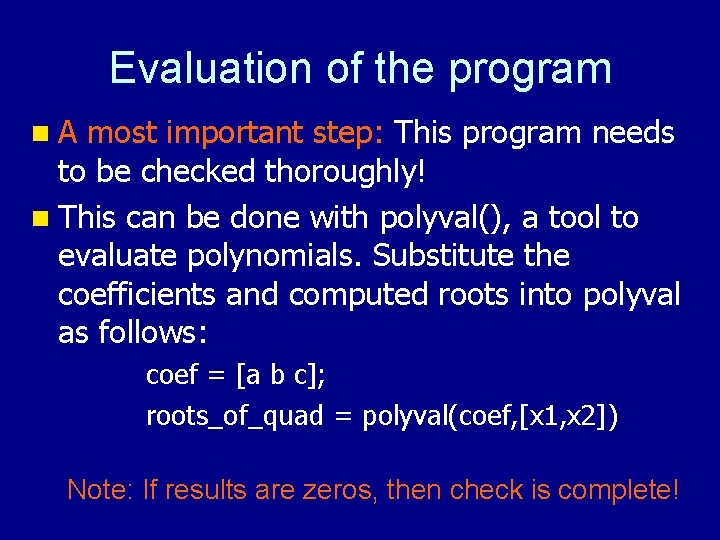 Evaluation of the program

A most important step: This program needs to be checked thoroughly!

This can be done with polyval(), a tool to evaluate polynomials. Substitute the coefficients and computed roots into polyval as follows:

coef = [a b c];

roots_of_quad = polyval(coef,[x1,x2])

Note: If results are zeros, then check is complete!